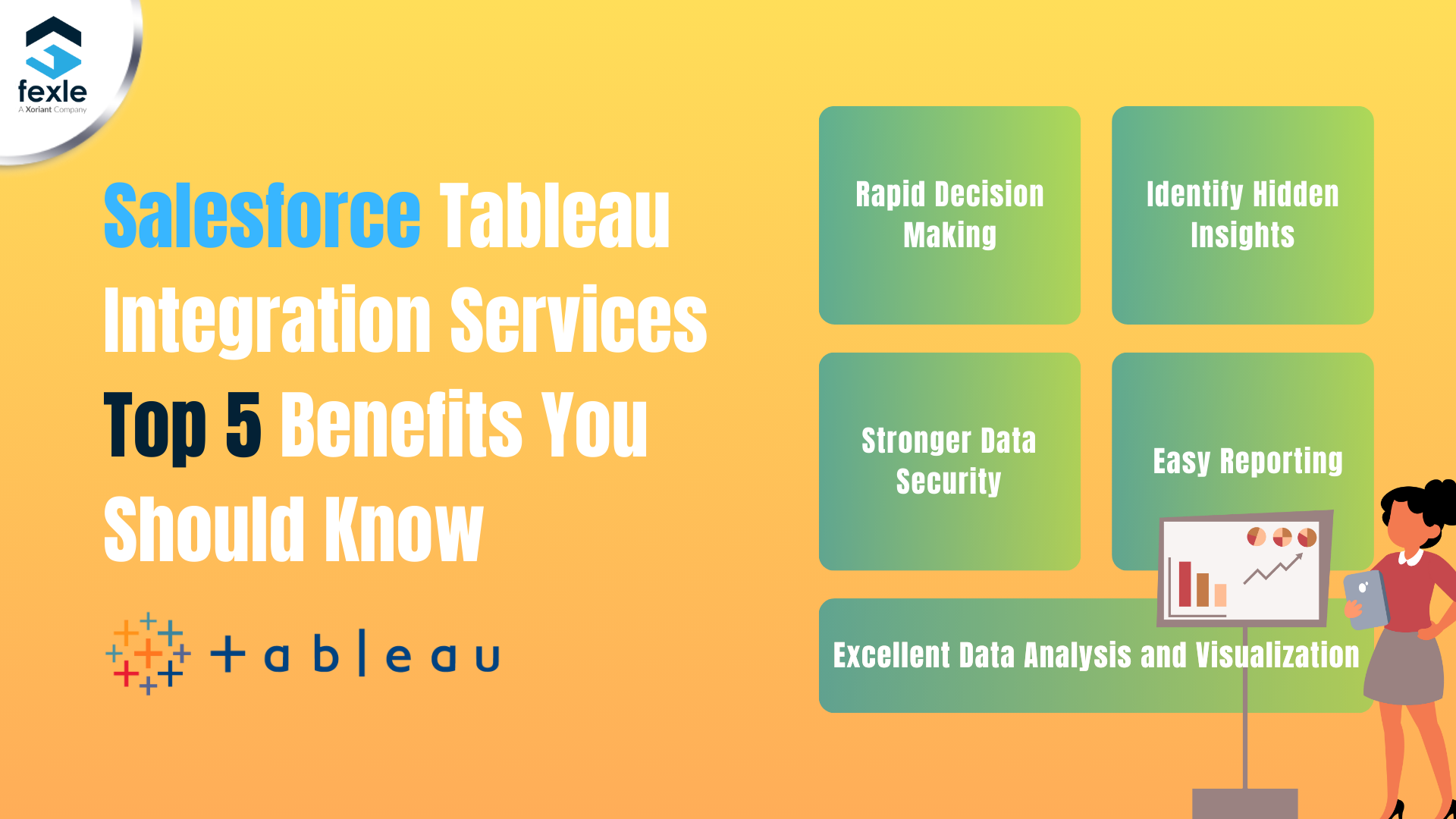 fexle
A Xoriant Company

Salesforce Tableau Integration Services Top 5 Benefits You Should Know

+ a b l e a u

Rapid Decision Making

Identify Hidden Insights

Stronger Data Security

Easy Reporting

Excellent Data Analysis and Visualization